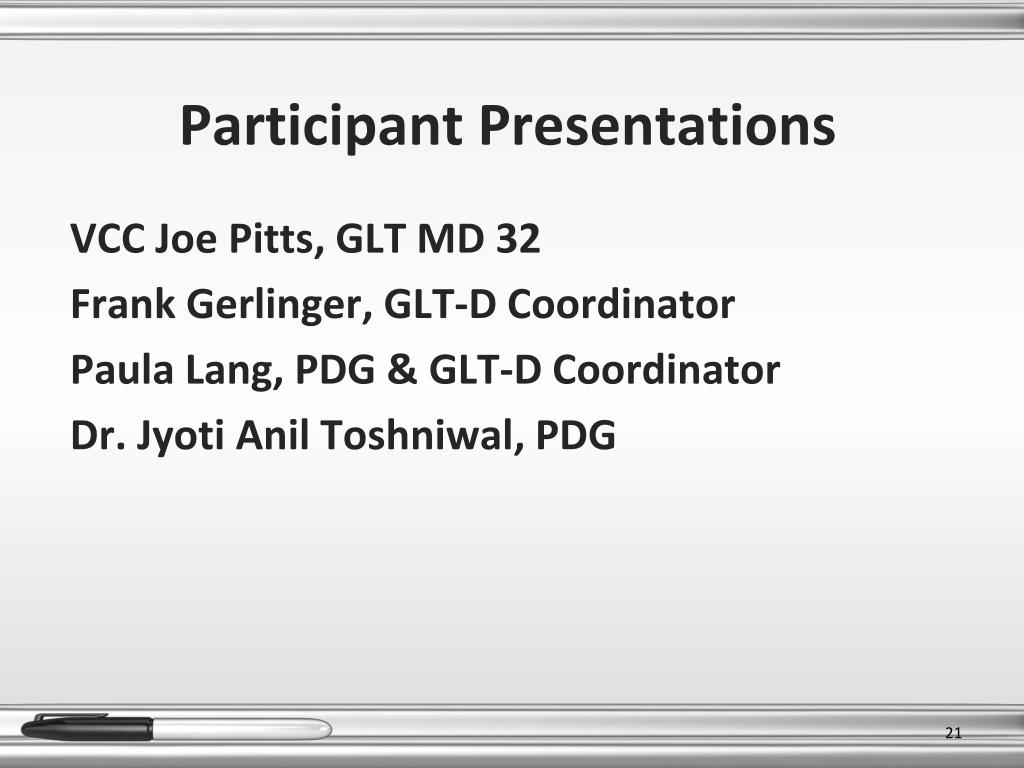 Participant Presentations

VCC Joe Pitts, GLT MD 32
Frank Gerlinger, GLT-D Coordinator
Paula Lang, PDG & GLT-D Coordinator
Dr. Jyoti Anil Toshniwal, PDG

21